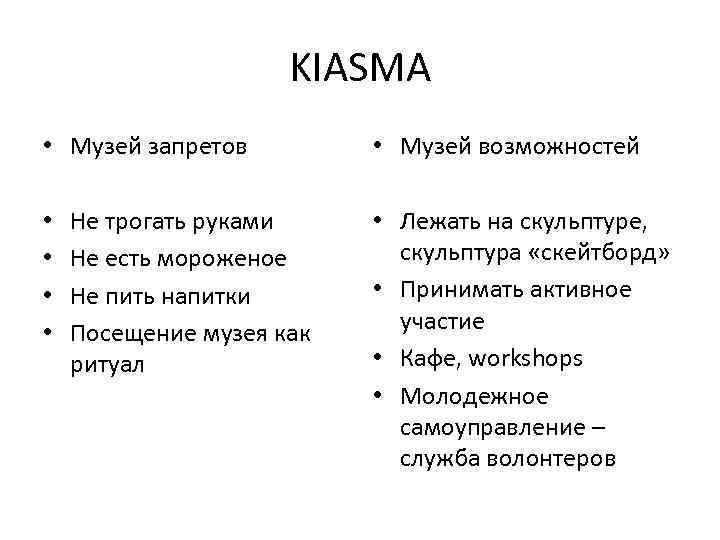 KIASMA

• Музей запретов

• Не трогать руками
• Не есть мороженое
• Не пить напитки
• Посещение музея как ритуал

• Музей возможностей

• Лежать на скульптуре, скульптура «скейтборд»
• Принимать активное участие
• Кафе, workshops
• Молодежное самоуправление – служба волонтеров